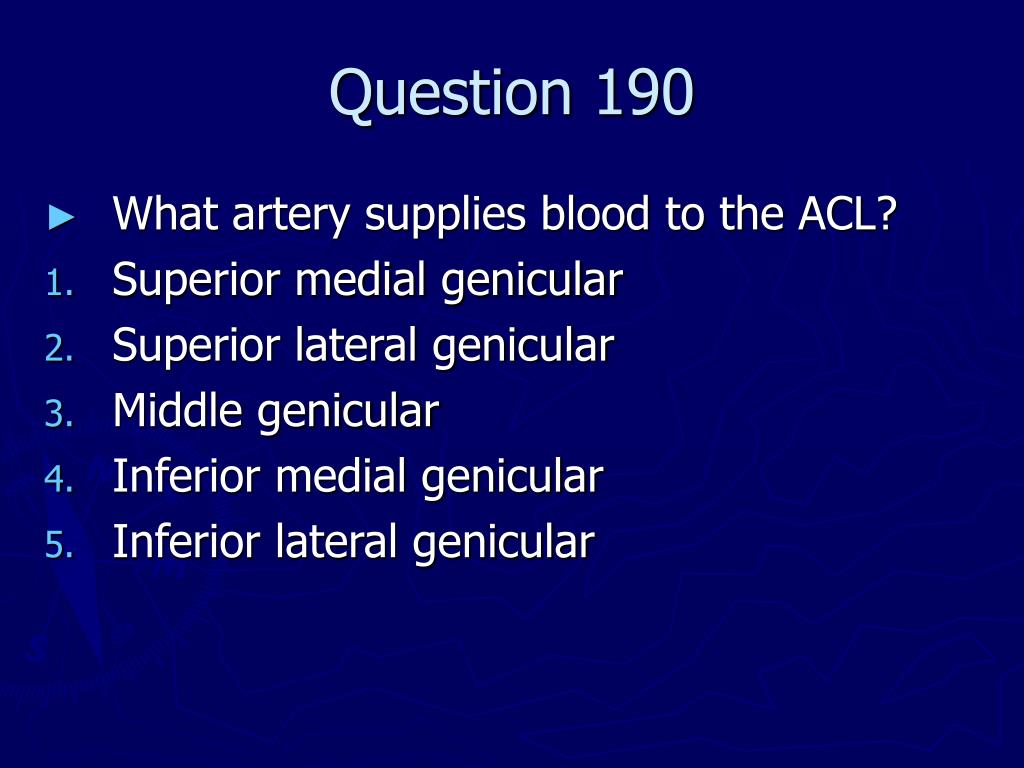 Question 190

► What artery supplies blood to the ACL?
1. Superior medial genicular
2. Superior lateral genicular
3. Middle genicular
4. Inferior medial genicular
5. Inferior lateral genicular